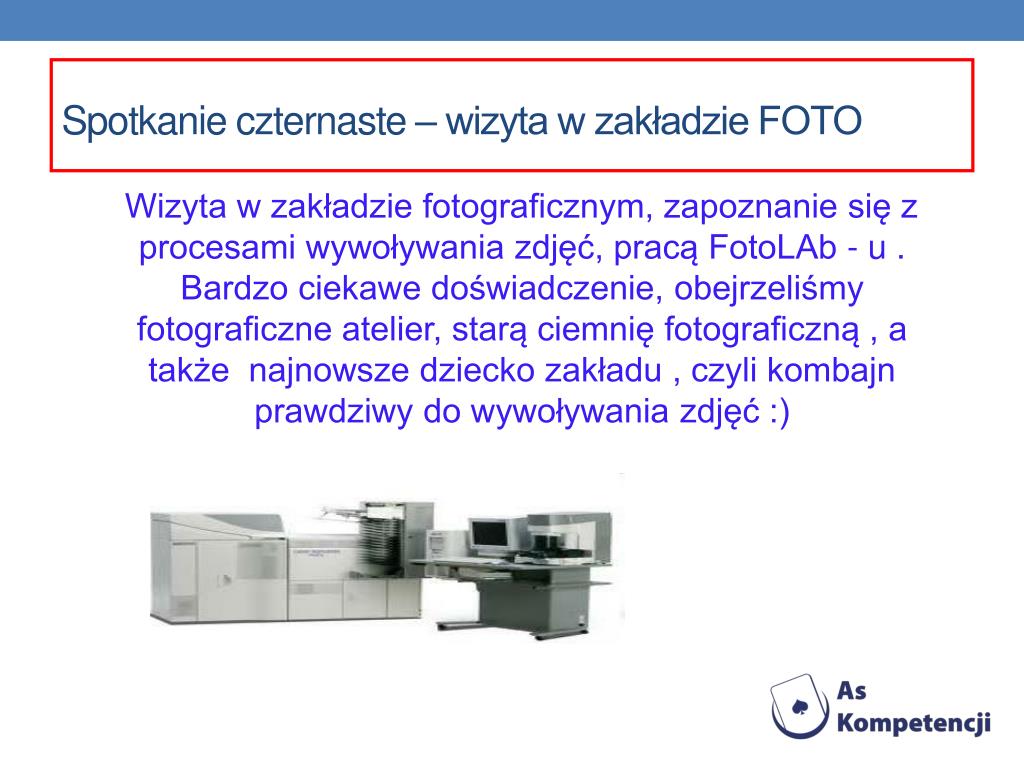 Spotkanie czternaste – wizyta w zakładzie FOTO

Wizyta w zakładzie fotograficznym, zapoznanie się z procesami wywoływania zdjęć, pracą FotoLAb - u . Bardzo ciekawe doświadczenie, obejrzeliśmy fotograficzne atelier, starą ciemnię fotograficzną , a także najnowsze dziecko zakładu , czyli kombajn prawdziwy do wywoływania zdjęć :)

As Kompetencji